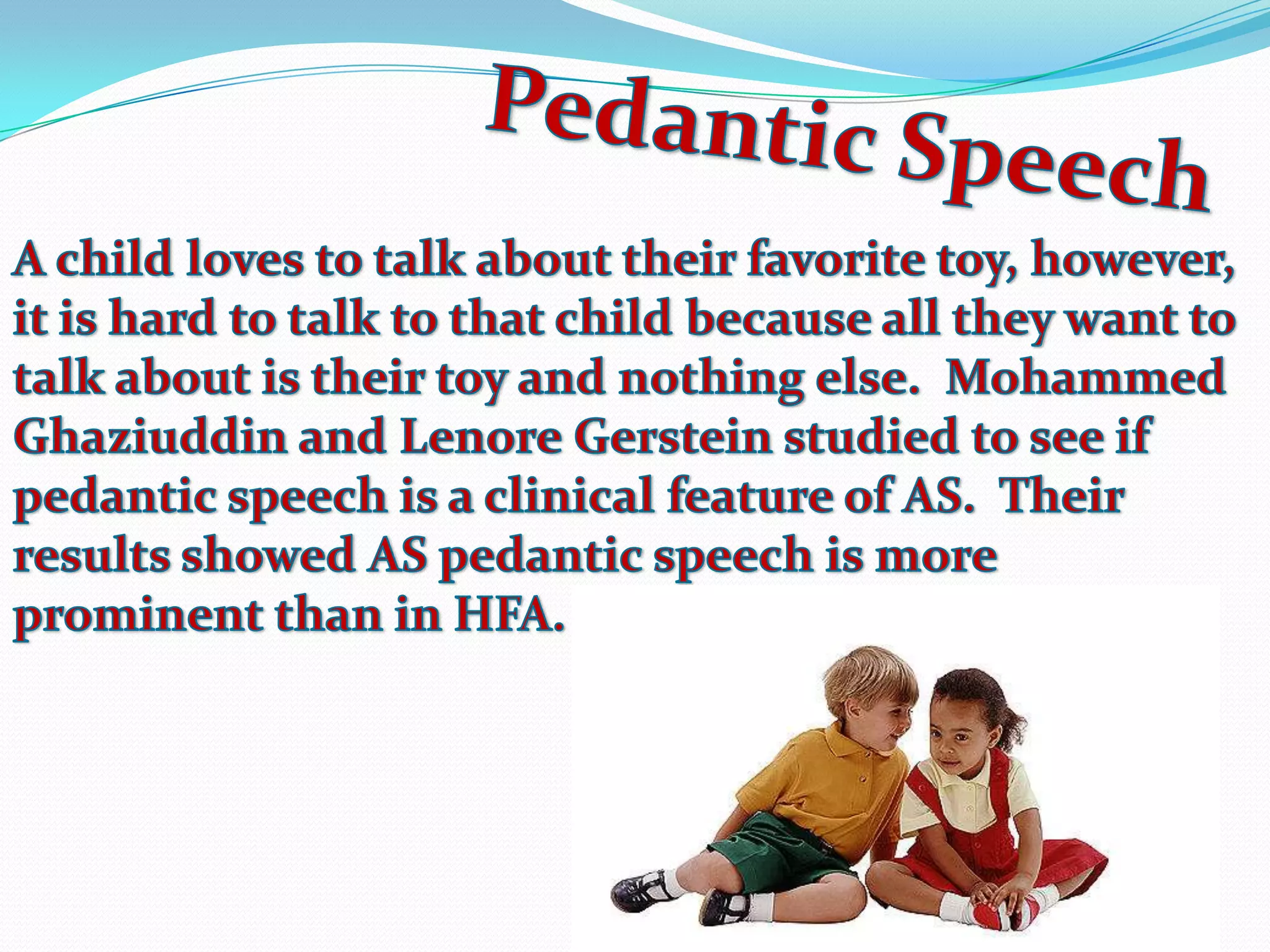 Pedantic Speech

A child loves to talk about their favorite toy, however, it is hard to talk to that child because all they want to talk about is their toy and nothing else. Mohammed Ghaziuddin and Lenore Gerstein studied to see if pedantic speech is a clinical feature of AS. Their results showed AS pedantic speech is more prominent than in HFA.